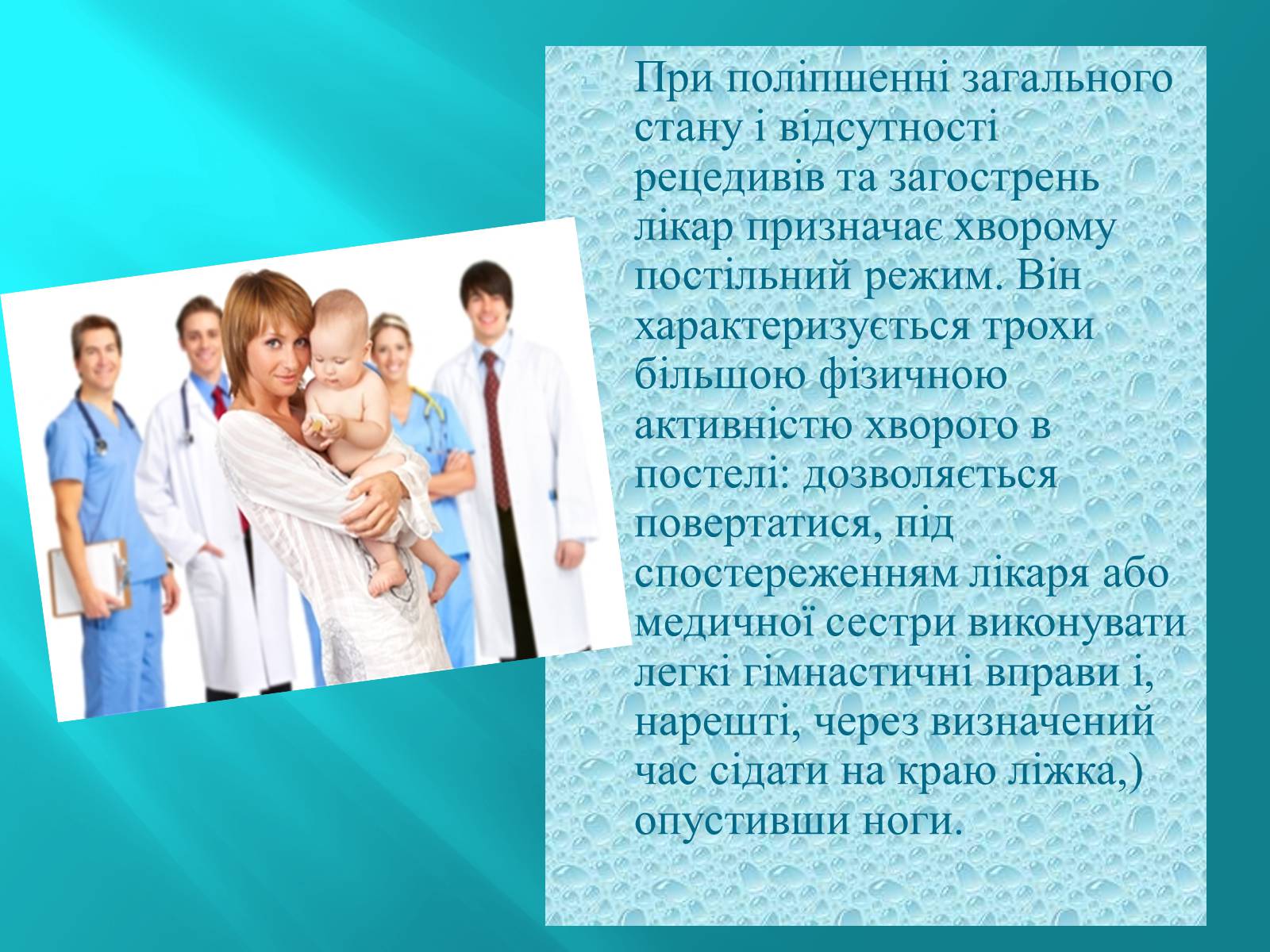 При поліпшенні загального стану і відсутності рецедивів та загострень лікар призначає хворому постільний режим. Він характеризується трохи більшою фізичною активністю хворого в постелі: дозволяється повертатися, під спостереженням лікаря або медичної сестри виконувати легкі гімнастичні вправи і, нарешті, через визначений час сідати на краю ліжка,) опустивши ноги.